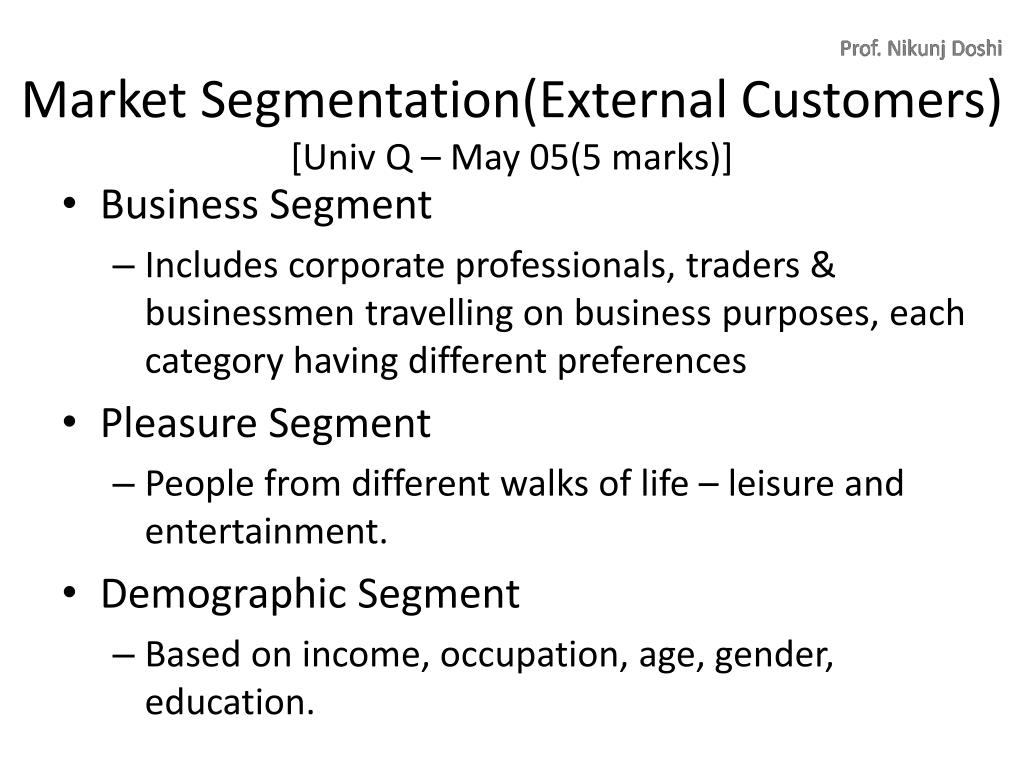 Prof. Nikunj Doshi

Market Segmentation(External Customers)
[Univ Q – May 05(5 marks)]

• Business Segment
– Includes corporate professionals, traders & businessmen travelling on business purposes, each category having different preferences
• Pleasure Segment
– People from different walks of life – leisure and entertainment.
• Demographic Segment
– Based on income, occupation, age, gender, education.